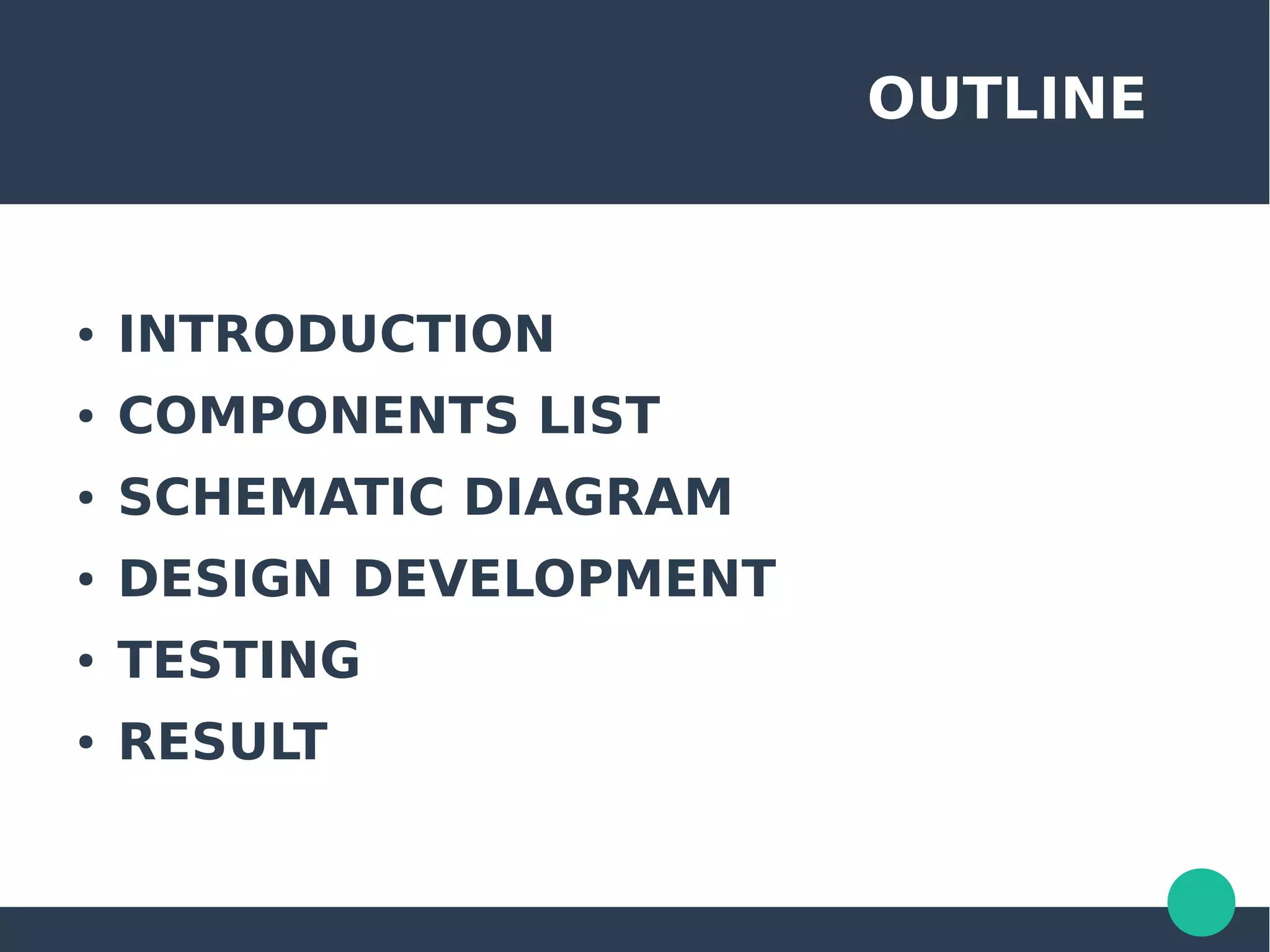 OUTLINE

• INTRODUCTION
• COMPONENTS LIST
• SCHEMATIC DIAGRAM
• DESIGN DEVELOPMENT
• TESTING
• RESULT